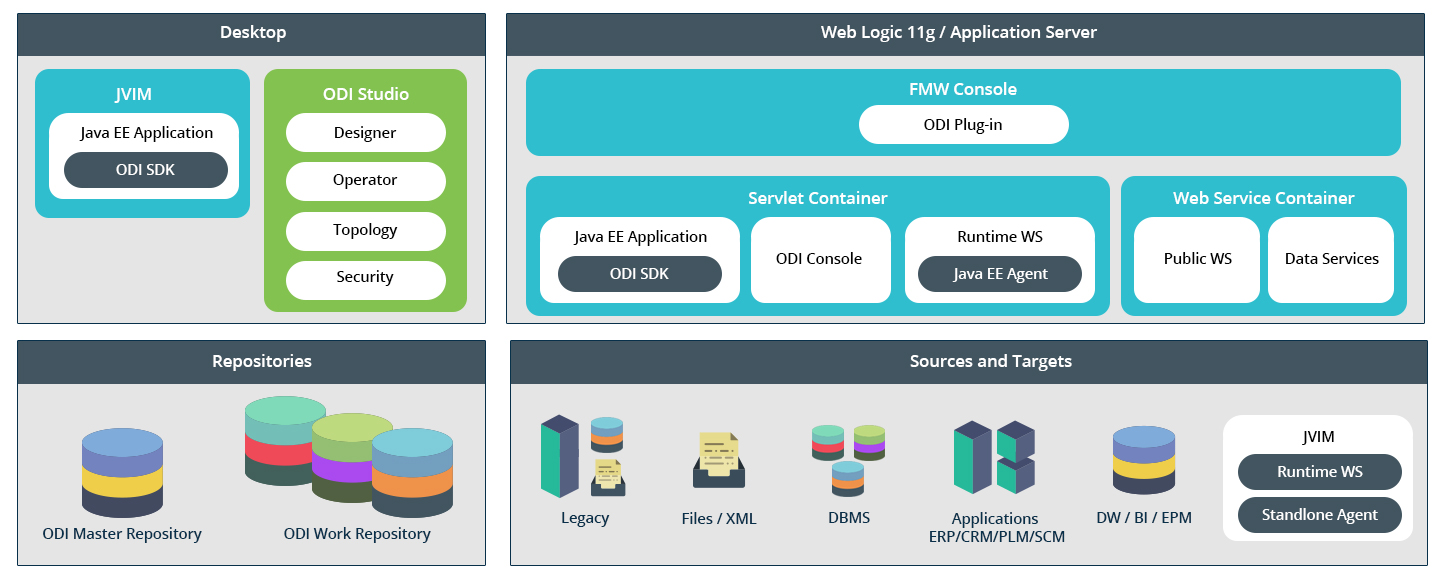 Desktop

JVIM

Java EE Application

ODI SDK

ODI Studio

Designer

Operator

Topology

Security

Web Logic 11g / Application Server

FMW Console

ODI Plug-in

Servlet Container

Java EE Application

ODI SDK

ODI Console

Runtime WS

Java EE Agent

Web Service Container

Public WS

Data Services

Repositories

ODI Master Repository

ODI Work Repository

Sources and Targets

Legacy

Files / XML

DBMS

Applications ERP/CRM/PLM/SCM

DW / BI / EPM

JVIM

Runtime WS

Standlone Agent